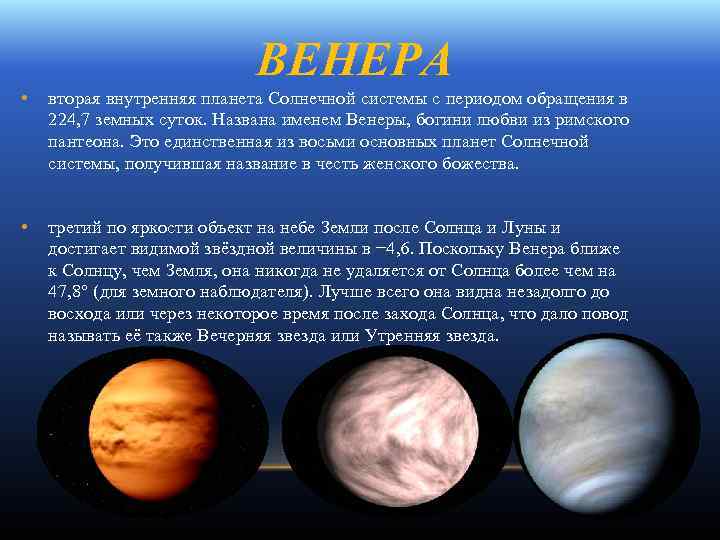 ВЕНЕРА

• вторая внутренняя планета Солнечной системы с периодом обращения в 224,7 земных суток. Названа именем Венеры, богини любви из римского пантеона. Это единственная из восьми основных планет Солнечной системы, получившая название в честь женского божества.

• третий по яркости объект на небе Земли после Солнца и Луны и достигает видимой звёздной величины в −4,6. Поскольку Венера ближе к Солнцу, чем Земля, она никогда не удаляется от Солнца более чем на 47,8° (для земного наблюдателя). Лучше всего она видна незадолго до восхода или через некоторое время после захода Солнца, что дало повод называть её также Вечерняя звезда или Утренняя звезда.